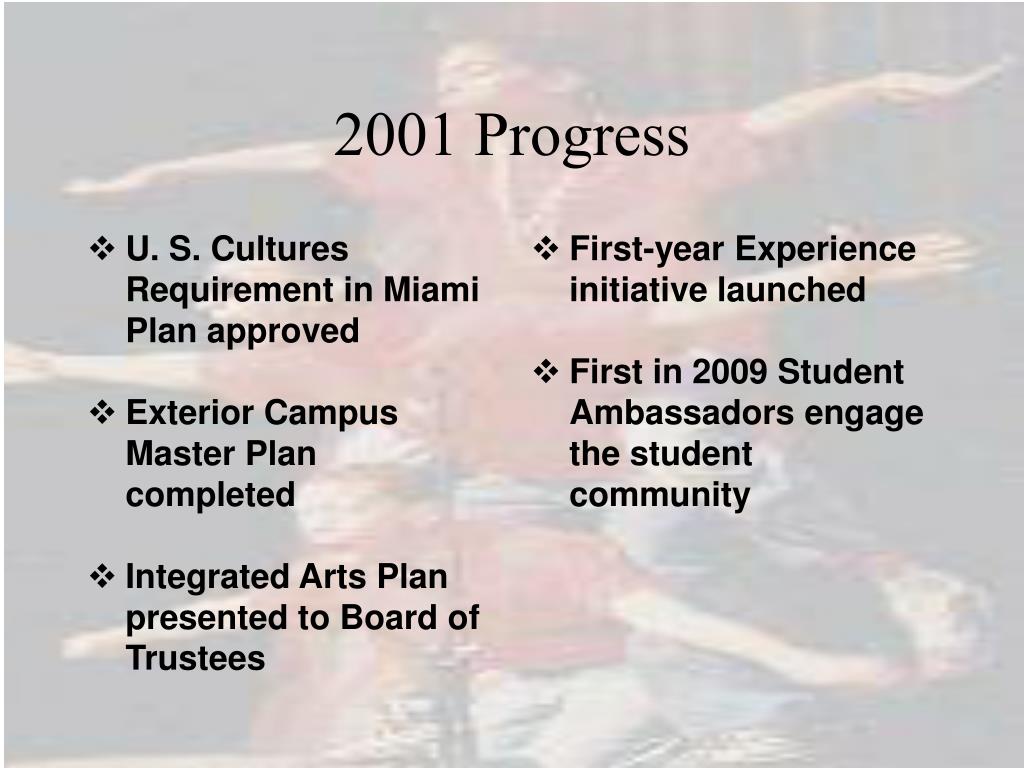 2001 Progress

❖ U. S. Cultures Requirement in Miami Plan approved

❖ Exterior Campus Master Plan completed

❖ Integrated Arts Plan presented to Board of Trustees

❖ First-year Experience initiative launched

❖ First in 2009 Student Ambassadors engage the student community